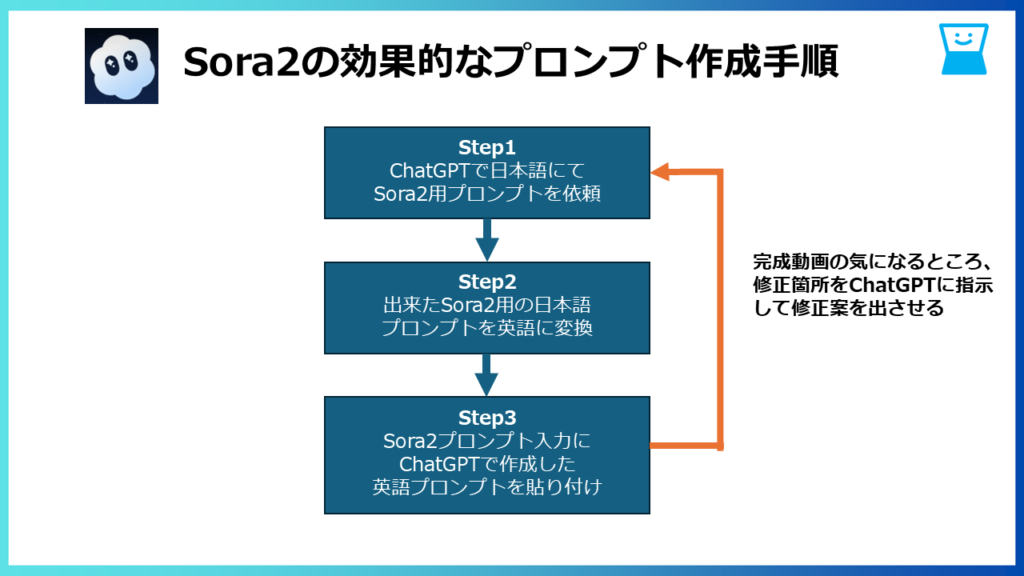 Sora2の効果的なプロンプト作成手順

Step1
ChatGPTで日本語にて
Sora2用プロンプトを依頼

Step2
出来たSora2用の日本語
プロンプトを英語に変換

Step3
Sora2プロンプト入力に
ChatGPTで作成した
英語プロンプトを貼り付け

完成動画の気になるところ、
修正箇所をChatGPTに指示
して修正案を出させる